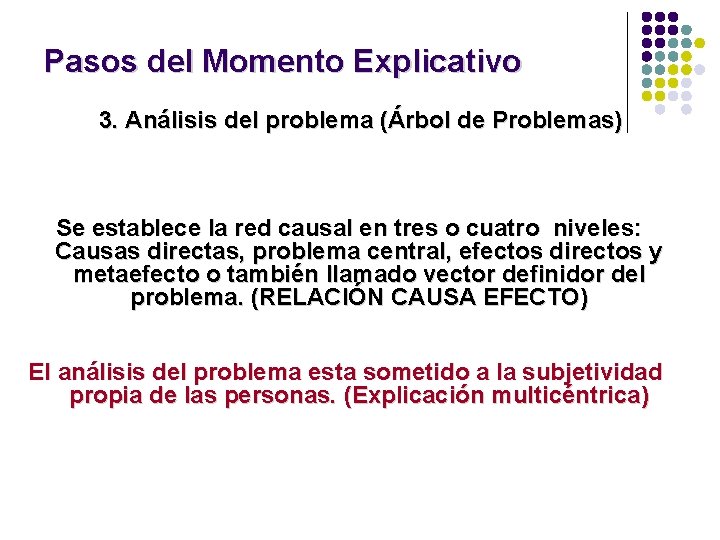 Pasos del Momento Explicativo

3. Análisis del problema (Árbol de Problemas)

Se establece la red causal en tres o cuatro niveles: Causas directas, problema central, efectos directos y metaefecto o también llamado vector definidor del problema. (RELACIÓN CAUSA EFECTO)

El análisis del problema esta sometido a la subjetividad propia de las personas. (Explicación multicéntrica)